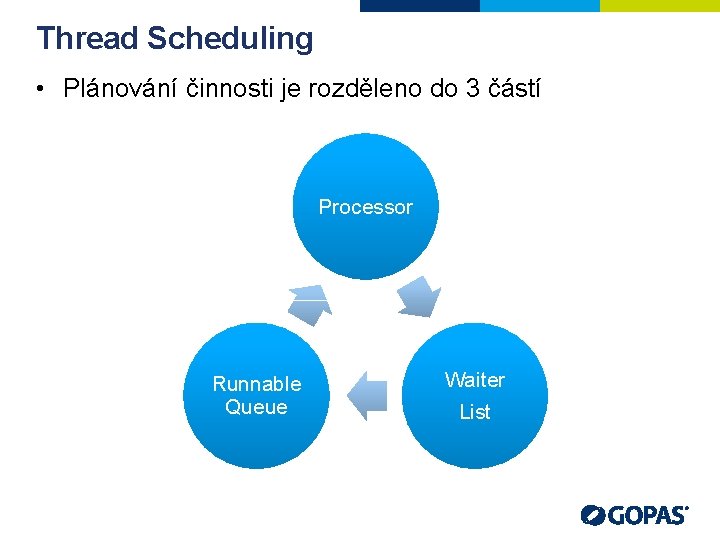 Thread Scheduling

• Plánování činnosti je rozděleno do 3 částí

Processor

Waiter List

Runnable Queue

GOPAS